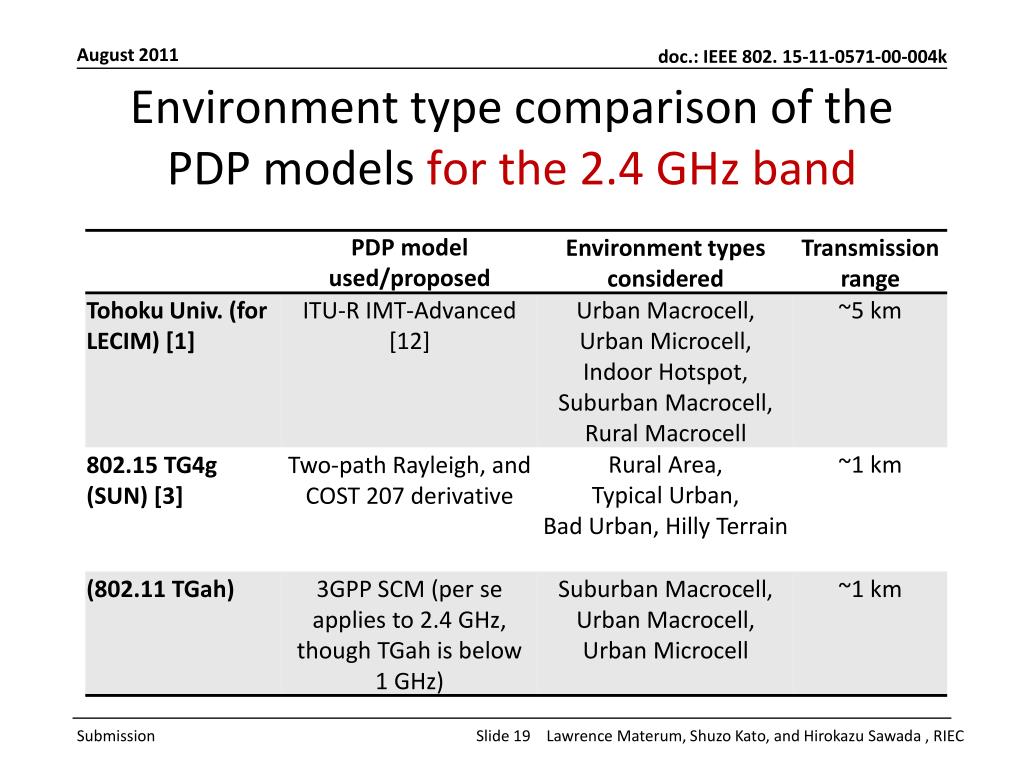 August 2011

doc.: IEEE 802. 15-11-0571-00-004k

Environment type comparison of the PDP models for the 2.4 GHz band

| | PDP model used/proposed | Environment types considered | Transmission range |
|---|---|---|---|
| Tohoku Univ. (for LECIM) [1] | ITU-R IMT-Advanced [12] | Urban Macrocell, Urban Microcell, Indoor Hotspot, Suburban Macrocell, Rural Macrocell | ~5 km |
| 802.15 TG4g (SUN) [3] | Two-path Rayleigh, and COST 207 derivative | Rural Area, Typical Urban, Bad Urban, Hilly Terrain | ~1 km |
| (802.11 TGah) | 3GPP SCM (per se applies to 2.4 GHz, though TGah is below 1 GHz) | Suburban Macrocell, Urban Macrocell, Urban Microcell | ~1 km |

Submission

Slide 19

Lawrence Materum, Shuzo Kato, and Hirokazu Sawada , RIEC